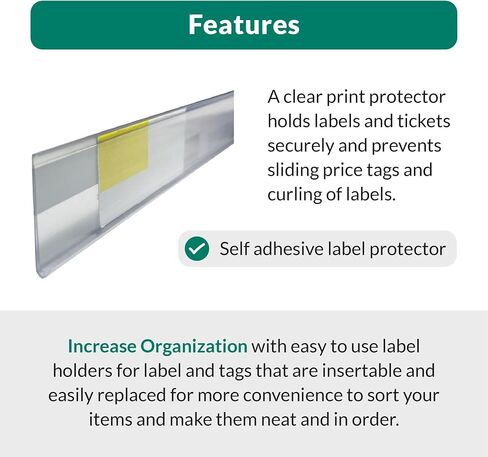 Features

A clear print protector holds labels and tickets securely and prevents sliding price tags and curling of labels.

Self adhesive label protector

Increase Organization with easy to use label holders for label and tags that are insertable and easily replaced for more convenience to sort your items and make them neat and in order.